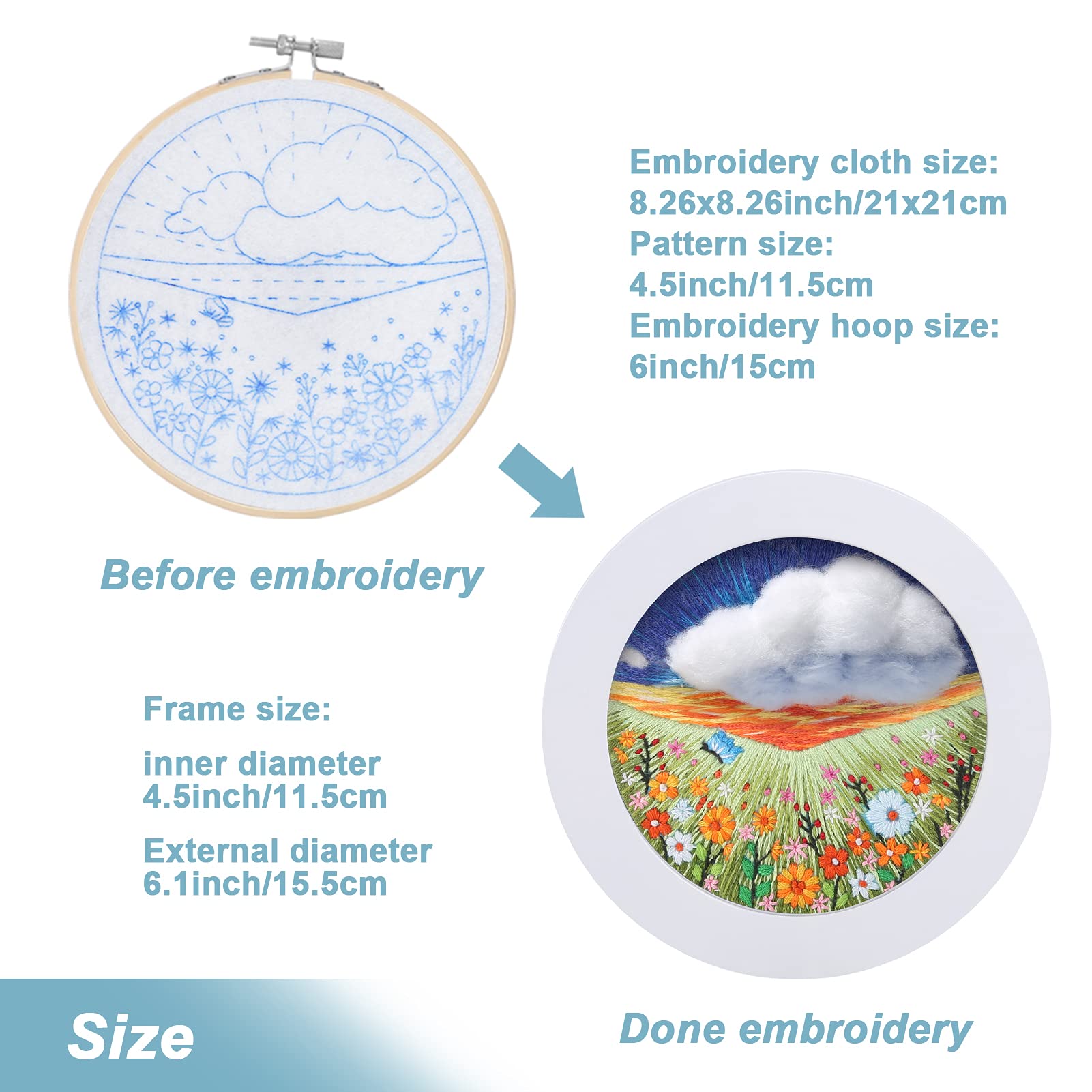 Embroidery cloth size:
8.26x8.26inch/21x21cm
Pattern size:
4.5inch/11.5cm
Embroidery hoop size:
6inch/15cm

Before embroidery

Frame size:

inner diameter
4.5inch/11.5cm

External diameter
6.1inch/15.5cm

Size

Done embroidery